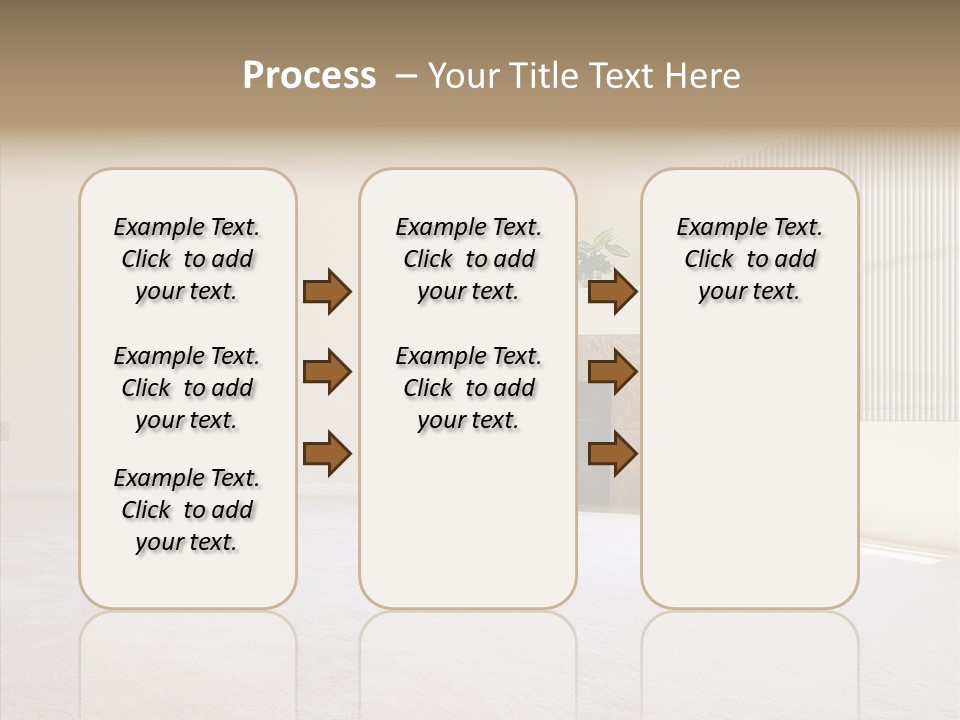 Process – Your Title Text Here

Example Text. Click to add your text.

Example Text. Click to add your text.

Example Text. Click to add your text.

Example Text. Click to add your text.

Example Text. Click to add your text.

Example Text. Click to add your text.